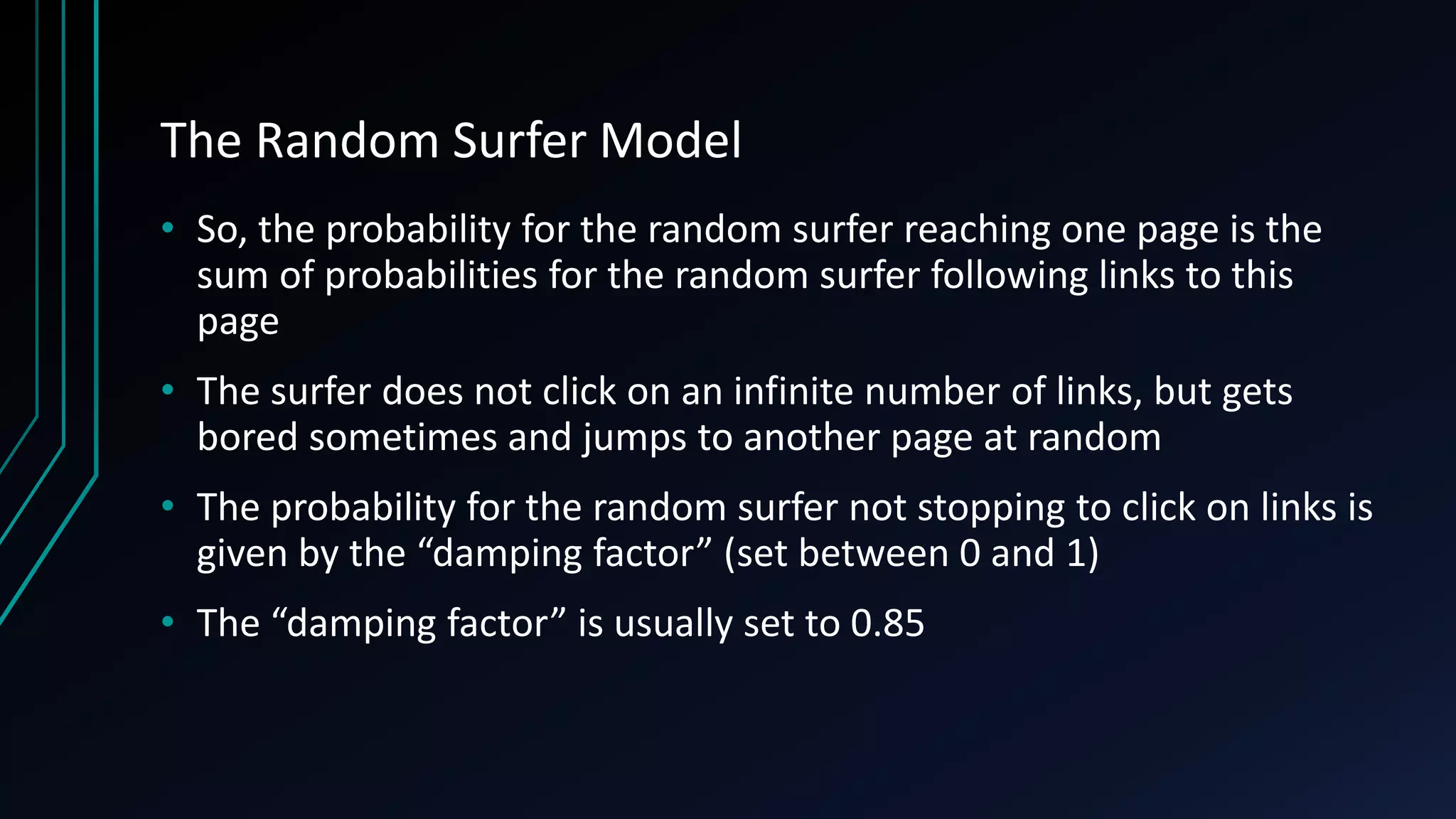 The Random Surfer Model

• So, the probability for the random surfer reaching one page is the sum of probabilities for the random surfer following links to this page

• The surfer does not click on an infinite number of links, but gets bored sometimes and jumps to another page at random

• The probability for the random surfer not stopping to click on links is given by the “damping factor” (set between 0 and 1)

• The “damping factor” is usually set to 0.85